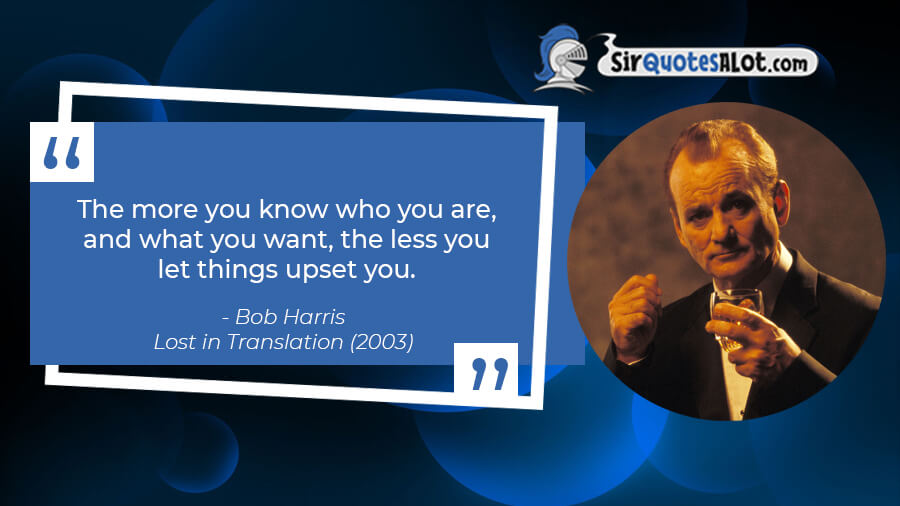 SirQuotesALot.com

“

The more you know who you are, and what you want, the less you let things upset you.

- Bob Harris
Lost in Translation (2003)

”